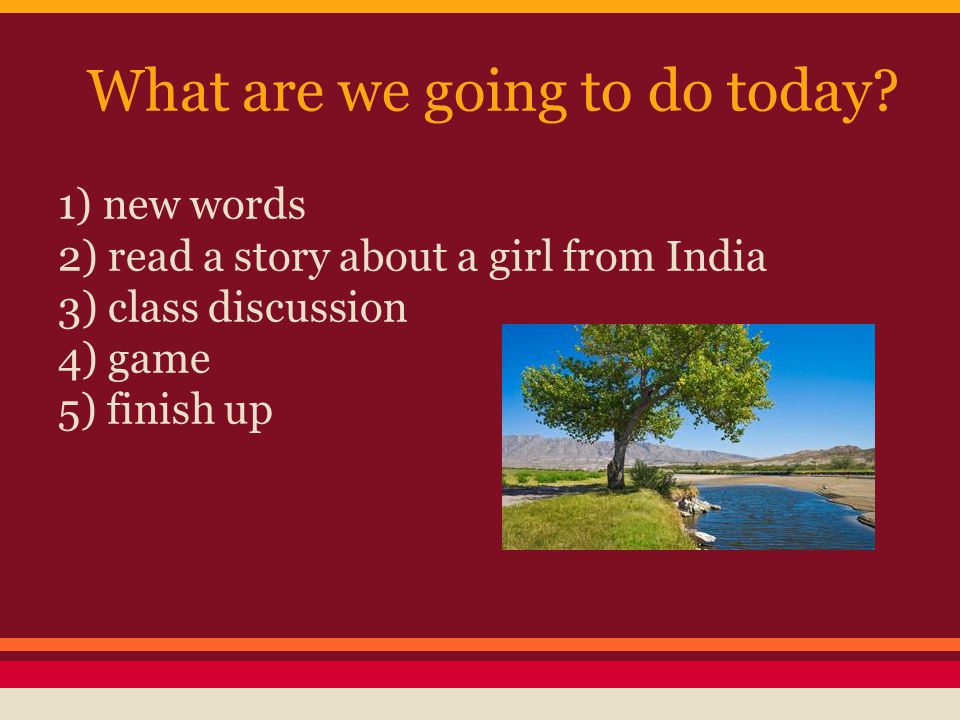 What are we going to do today?

1) new words
2) read a story about a girl from India
3) class discussion
4) game
5) finish up